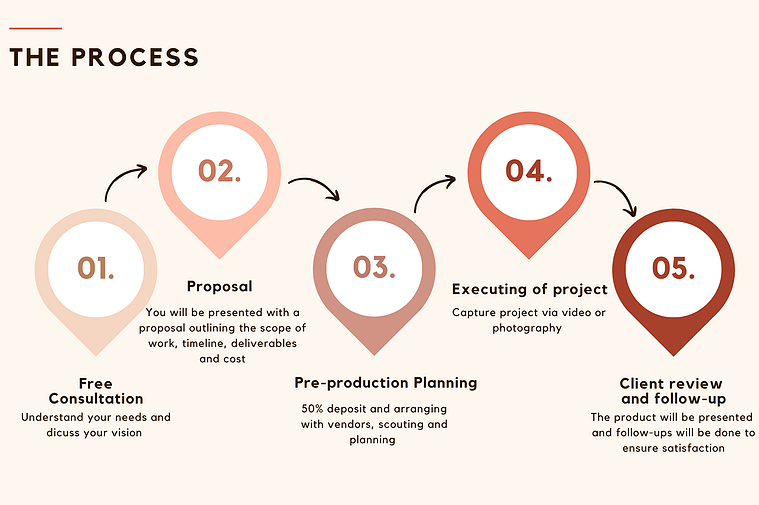 THE PROCESS

01.

Free Consultation

Understand your needs and dicuss your vision

02.

Proposal

You will be presented with a proposal outlining the scope of work, timeline, deliverables and cost

03.

Pre-production Planning

50% deposit and arranging with vendors, scouting and planning

04.

Executing of project

Capture project via video or photography

05.

Client review and follow-up

The product will be presented and follow-ups will be done to ensure satisfaction